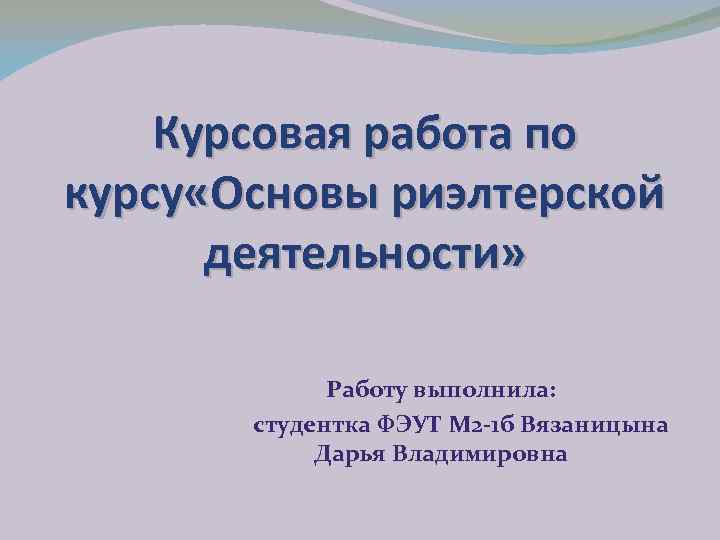 Курсовая работа по курсу«Основы риэлтерской деятельности»

Работу выполнила:
студентка ФЭУТ М2-1б Вязаницына Дарья Владимировна